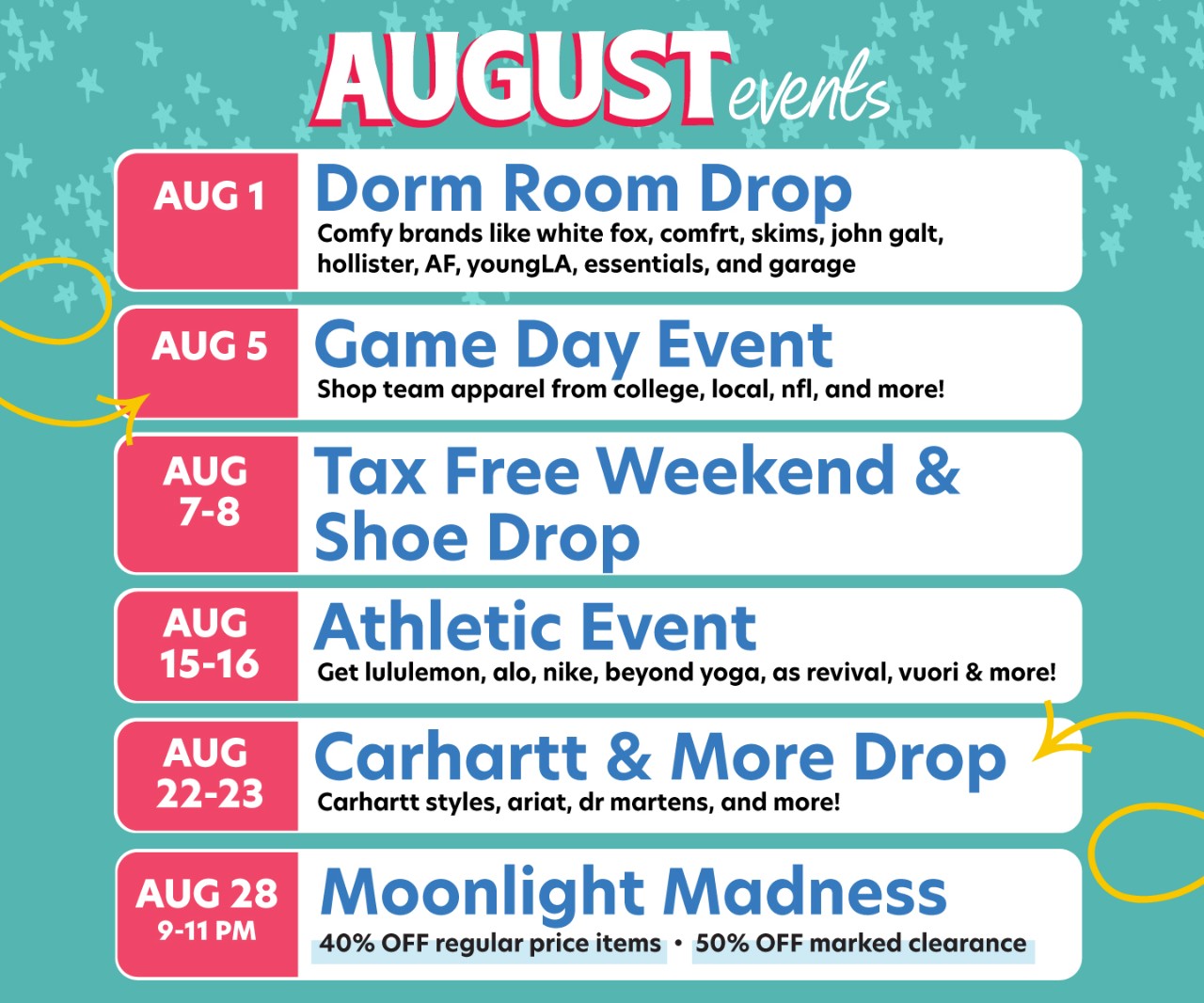 AUGUST events

AUG 1
Dorm Room Drop
Comfy brands like white fox, comfrt, skims, john galt, hollister, AF, youngLA, essentials, and garage

AUG 5
Game Day Event
Shop team apparel from college, local, nfl, and more!

AUG 7-8
Tax Free Weekend & Shoe Drop

AUG 15-16
Athletic Event
Get lululemon, alo, nike, beyond yoga, as revival, vuori & more!

AUG 22-23
Carhartt & More Drop
Carhartt styles, ariat, dr martens, and more!

AUG 28
9-11 PM
Moonlight Madness
40% OFF regular price items • 50% OFF marked clearance